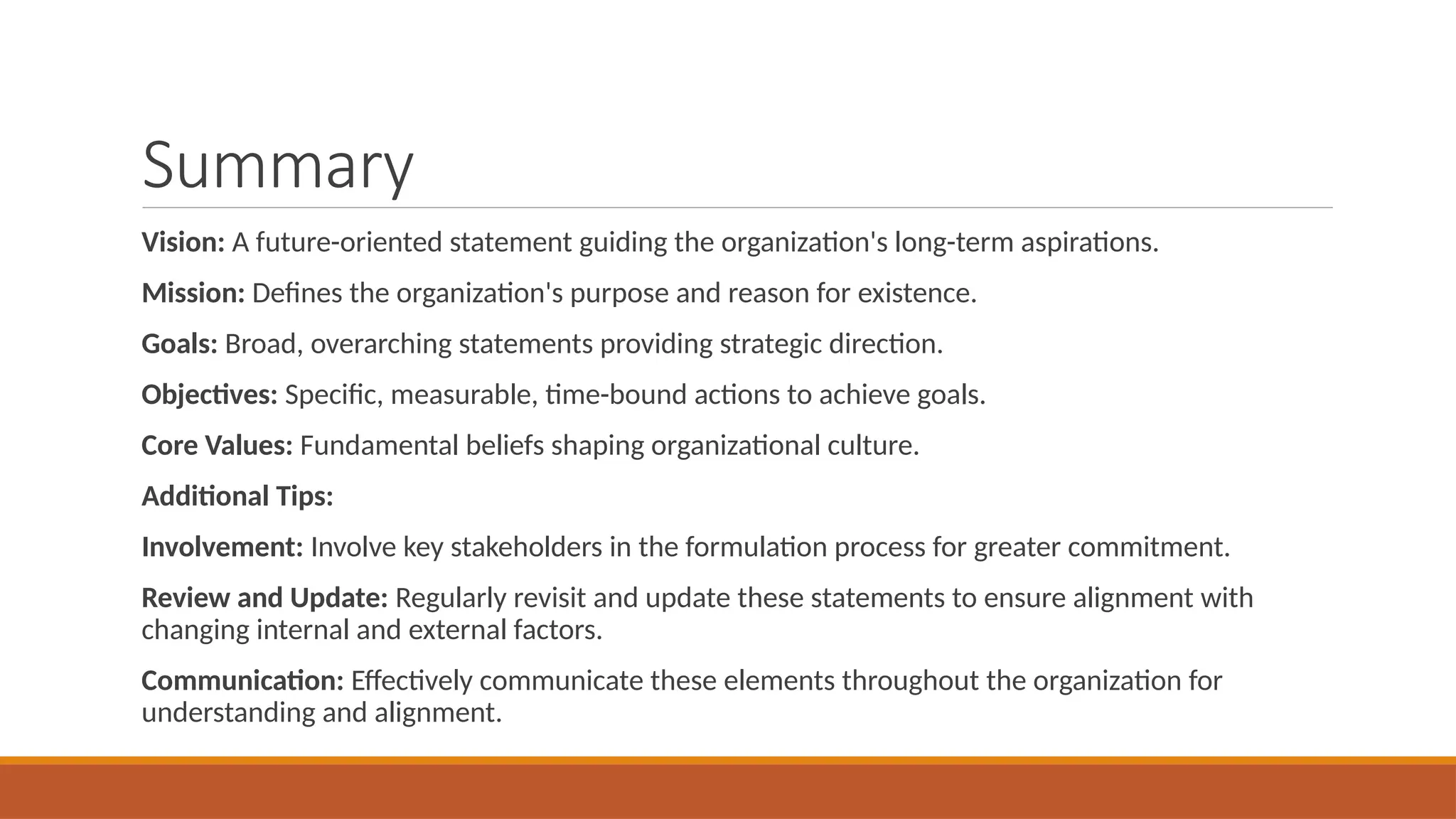 Summary

Vision: A future-oriented statement guiding the organization's long-term aspirations.

Mission: Defines the organization's purpose and reason for existence.

Goals: Broad, overarching statements providing strategic direction.

Objectives: Specific, measurable, time-bound actions to achieve goals.

Core Values: Fundamental beliefs shaping organizational culture.

Additional Tips:

Involvement: Involve key stakeholders in the formulation process for greater commitment.

Review and Update: Regularly revisit and update these statements to ensure alignment with changing internal and external factors.

Communication: Effectively communicate these elements throughout the organization for understanding and alignment.